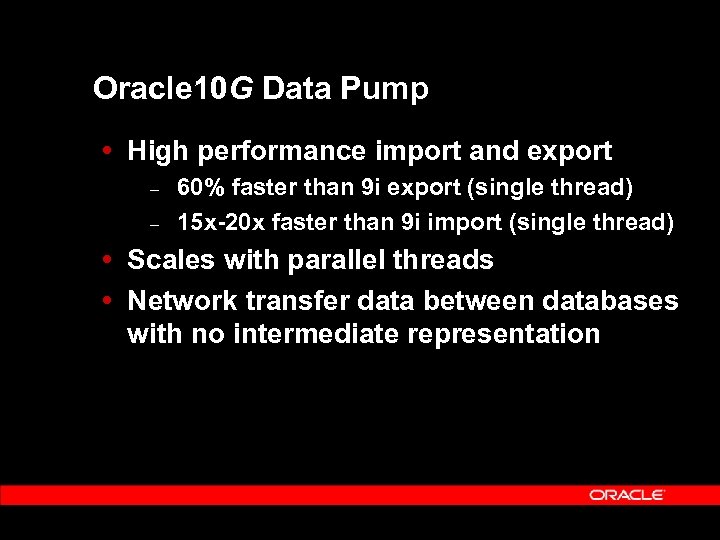 Oracle10G Data Pump

• High performance import and export
 – 60% faster than 9i export (single thread)
 – 15x-20x faster than 9i import (single thread)
• Scales with parallel threads
• Network transfer data between databases with no intermediate representation

ORACLE